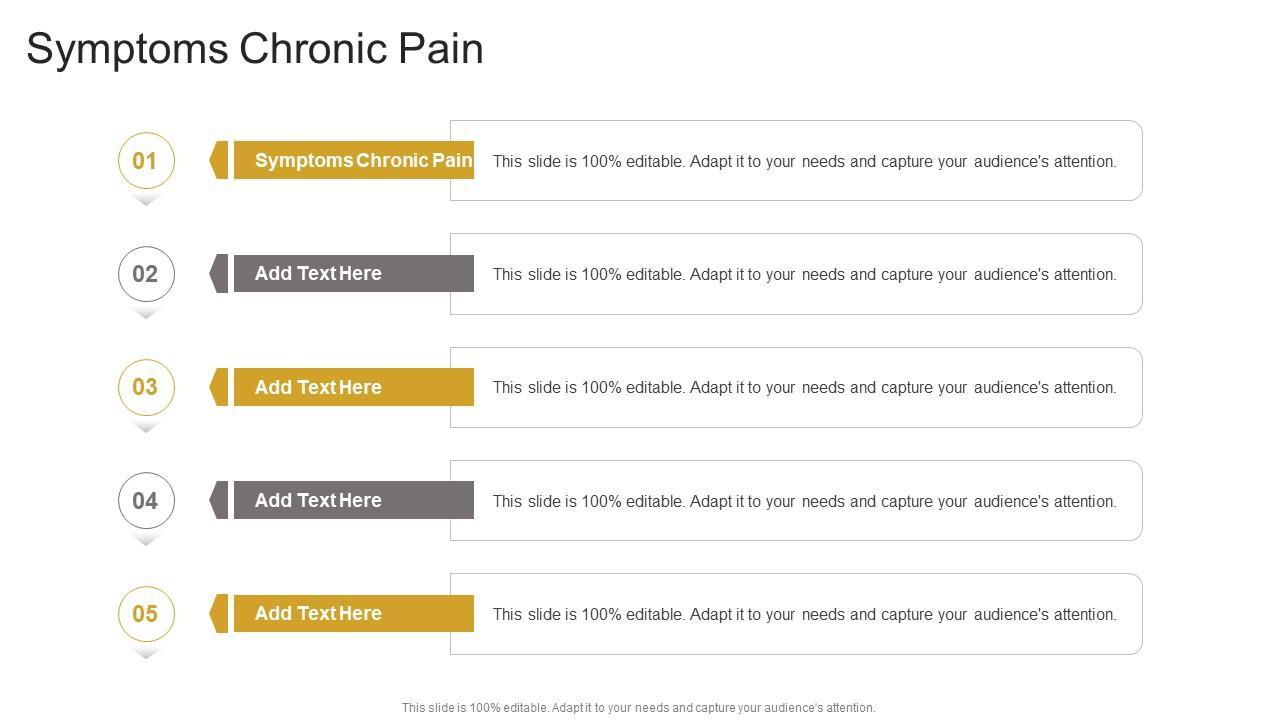 Symptoms Chronic Pain

01

Symptoms Chronic Pain

This slide is 100% editable. Adapt it to your needs and capture your audience's attention.

02

Add Text Here

This slide is 100% editable. Adapt it to your needs and capture your audience's attention.

03

Add Text Here

This slide is 100% editable. Adapt it to your needs and capture your audience's attention.

04

Add Text Here

This slide is 100% editable. Adapt it to your needs and capture your audience's attention.

05

Add Text Here

This slide is 100% editable. Adapt it to your needs and capture your audience's attention.

This slide is 100% editable. Adapt it to your needs and capture your audience's attention.